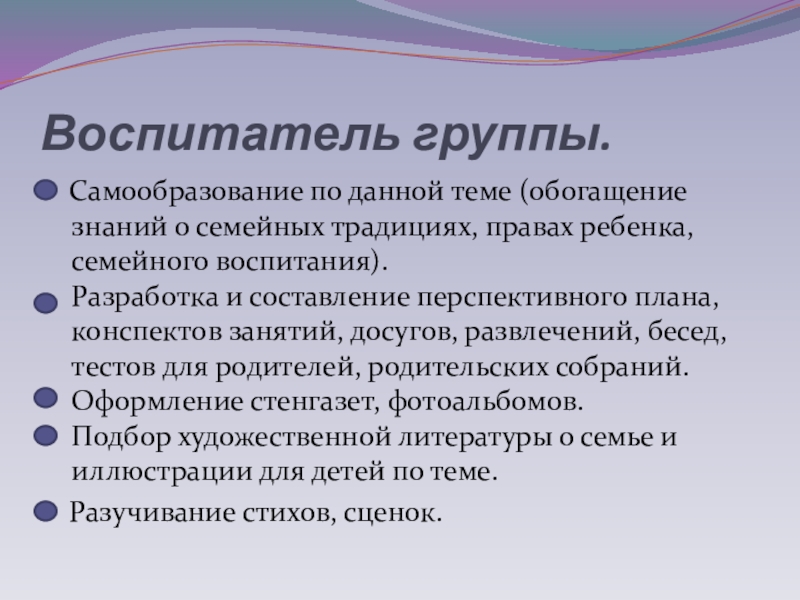 Воспитатель группы.

Самообразование по данной теме (обогащение знаний о семейных традициях, правах ребенка, семейного воспитания).

Разработка и составление перспективного плана, конспектов занятий, досугов, развлечений, бесед, тестов для родителей, родительских собраний.

Оформление стенгазет, фотоальбомов.

Подбор художественной литературы о семье и иллюстрации для детей по теме.

Разучивание стихов, сценок.